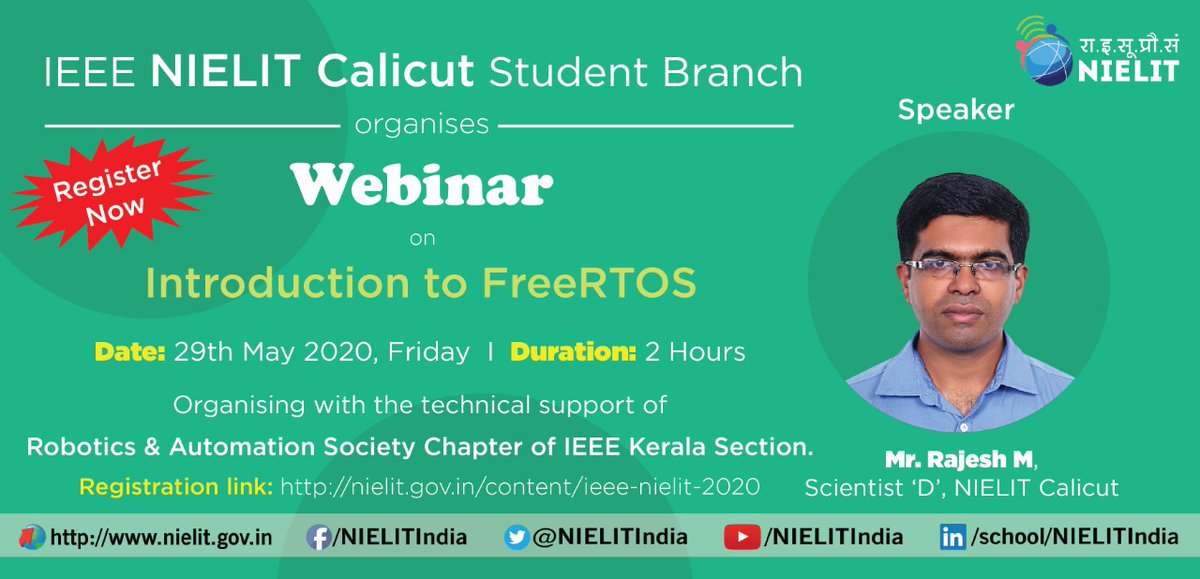 IEEE NIELIT Calicut Student Branch

organises

Register Now

Webinar

on

Introduction to FreeRTOS

Date: 29th May 2020, Friday I Duration: 2 Hours

Organising with the technical support of
Robotics & Automation Society Chapter of IEEE Kerala Section.

Registration link: http://nielit.gov.in/content/ieee-nielit-2020

रा.इ.सू.प्रौ.सं
NIELIT

Speaker

Mr. Rajesh M,
Scientist 'D', NIELIT Calicut

http://www.nielit.gov.in /NIELITIndia @NIELITIndia /NIELITIndia /school/NIELITIndia